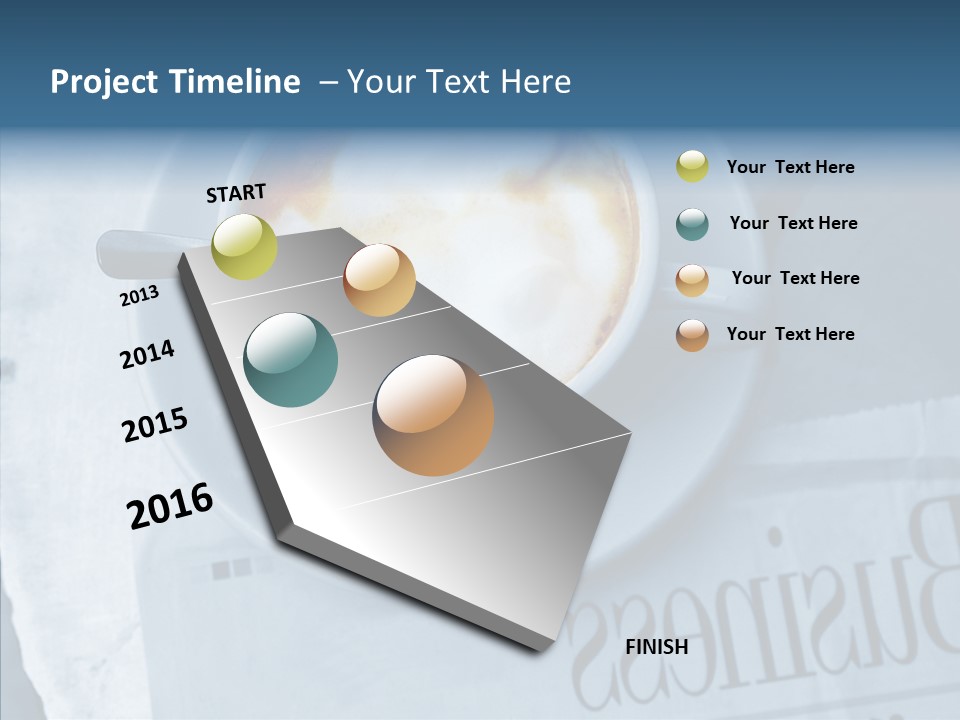 Project Timeline – Your Text Here

START

2013

2014

2015

2016

FINISH

Your Text Here

Your Text Here

Your Text Here

Your Text Here

Business